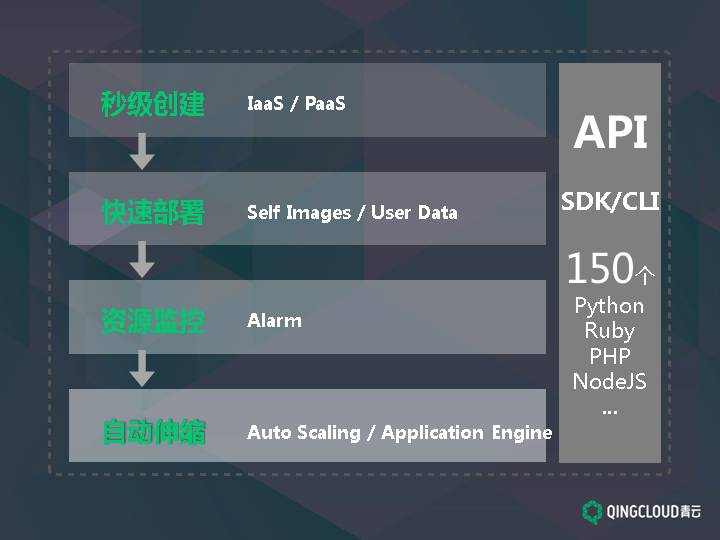 秒级创建 IaaS / PaaS

快速部署 Self Images / User Data

资源监控 Alarm

自动伸缩 Auto Scaling / Application Engine

API

SDK/CLI

150个
Python
Ruby
PHP
NodeJS
...

QINGCLOUD青云